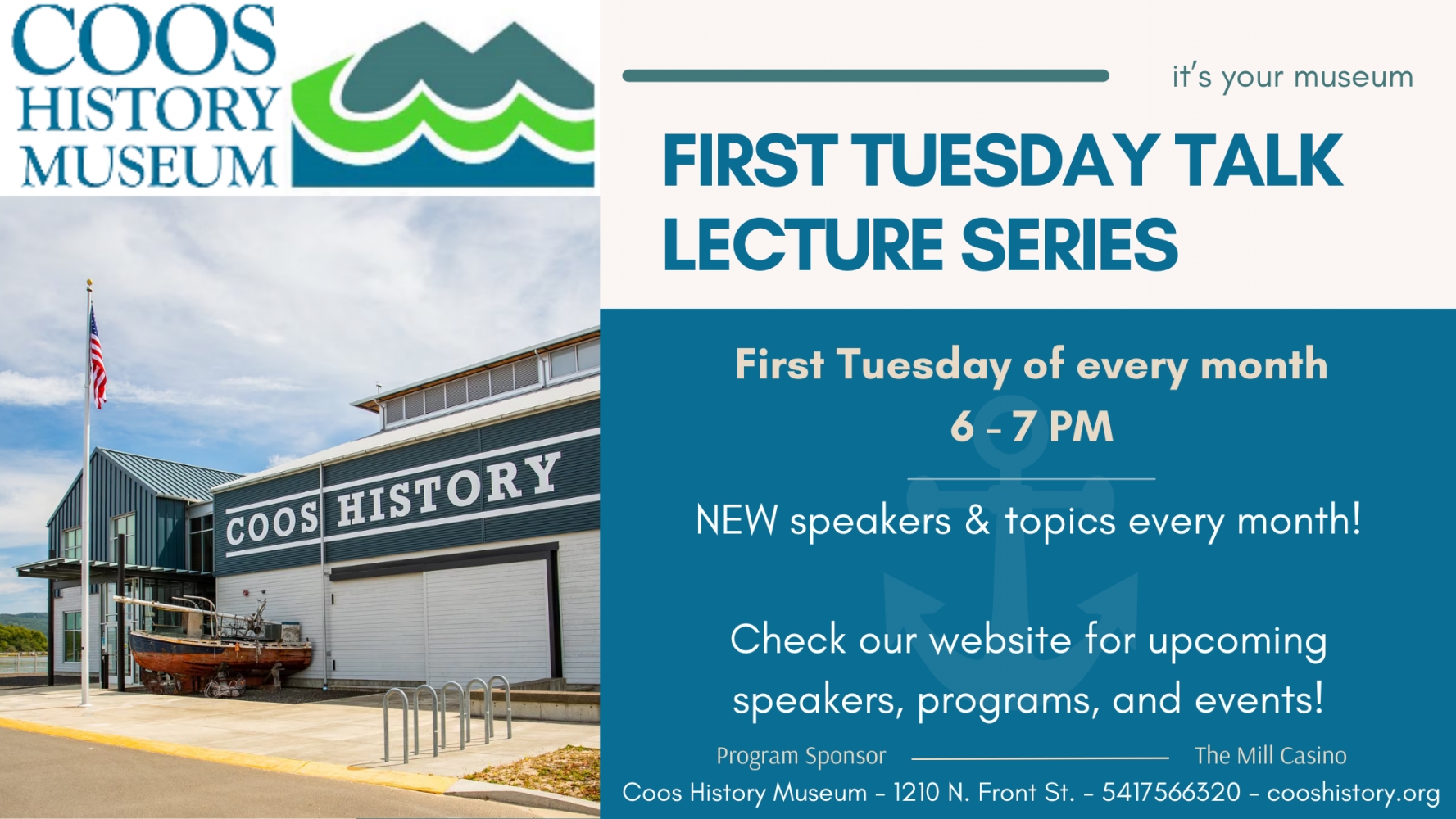 COOS HISTORY MUSEUM

COOS HISTORY

it's your museum

FIRST TUESDAY TALK LECTURE SERIES

First Tuesday of every month
6 - 7 PM

NEW speakers & topics every month!

Check our website for upcoming speakers, programs, and events!

Program Sponsor The Mill Casino

Coos History Museum - 1210 N. Front St. - 5417566320 - cooshistory.org